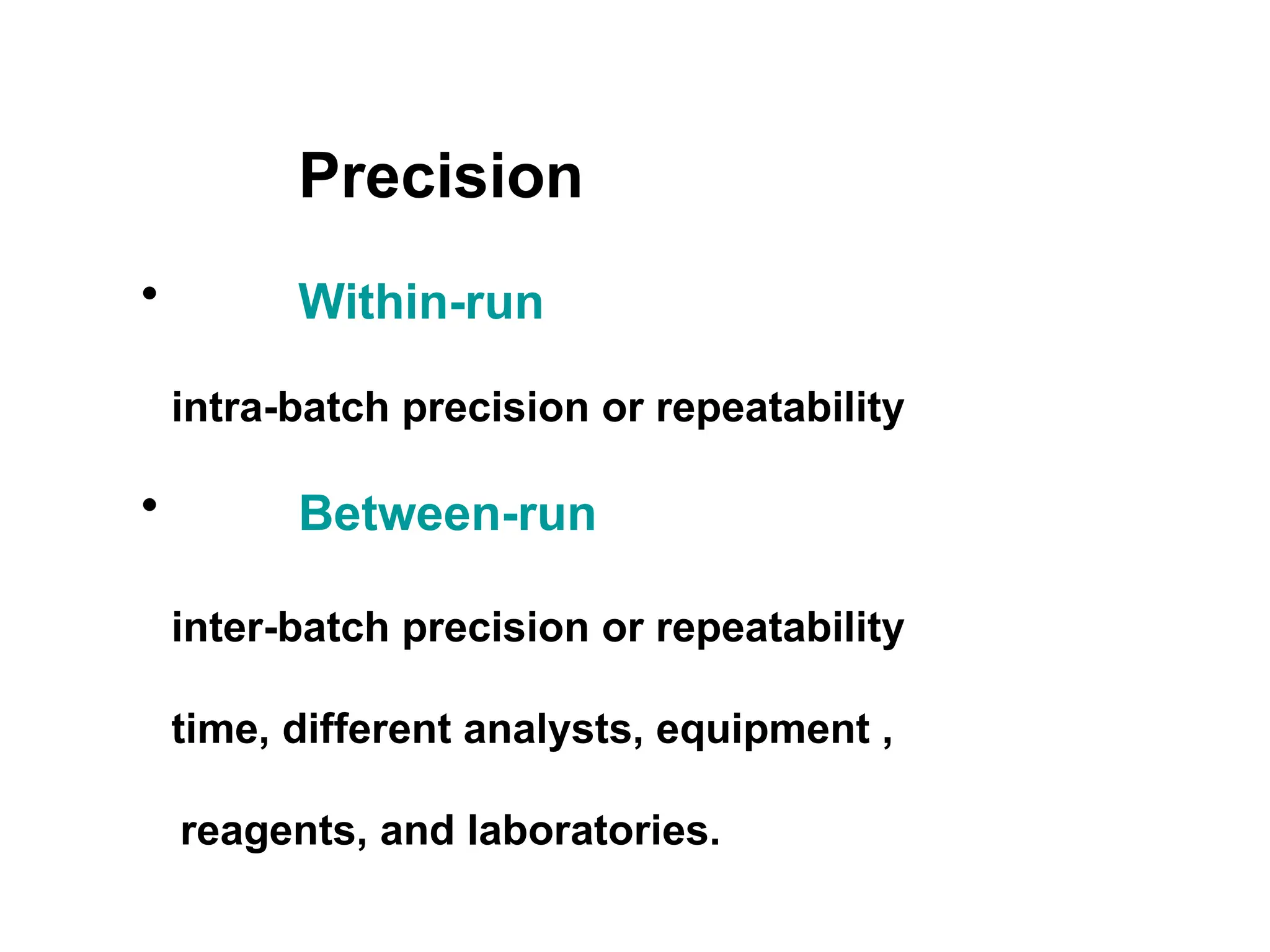 Precision

• Within-run

intra-batch precision or repeatability

• Between-run

inter-batch precision or repeatability

time, different analysts, equipment ,

reagents, and laboratories.